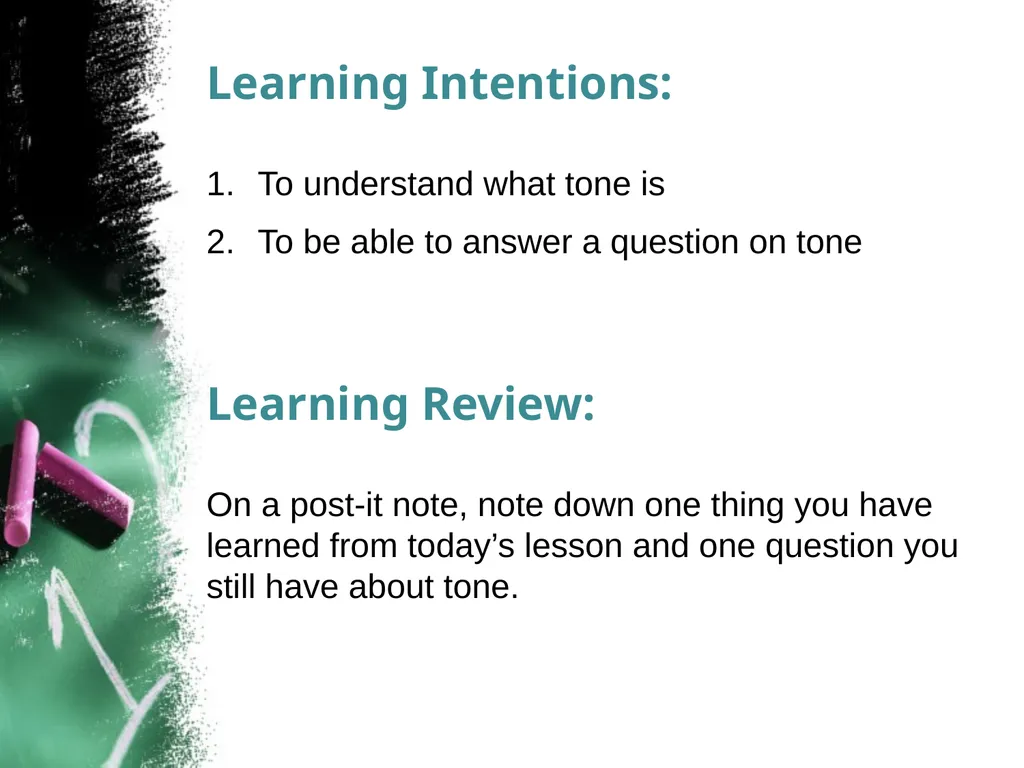 Learning Intentions:

1. To understand what tone is
2. To be able to answer a question on tone

Learning Review:

On a post-it note, note down one thing you have learned from today’s lesson and one question you still have about tone.